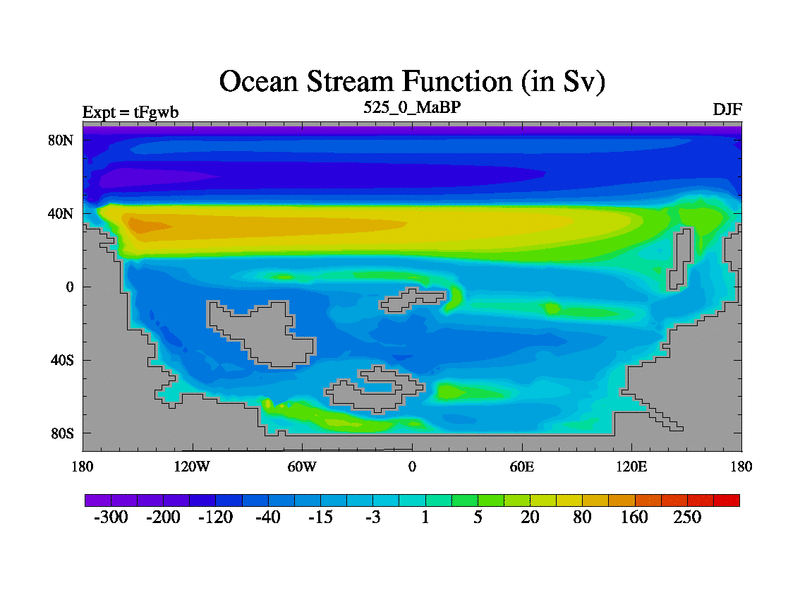 Ocean Stream Function (in Sv)

Expt = tFgwb

525_0_MaBP

DJF

80N
40N
0
40S
80S

180
120W
60W
0
60E
120E
180

-300
-200
-120
-40
-15
-3
1
5
20
80
160
250